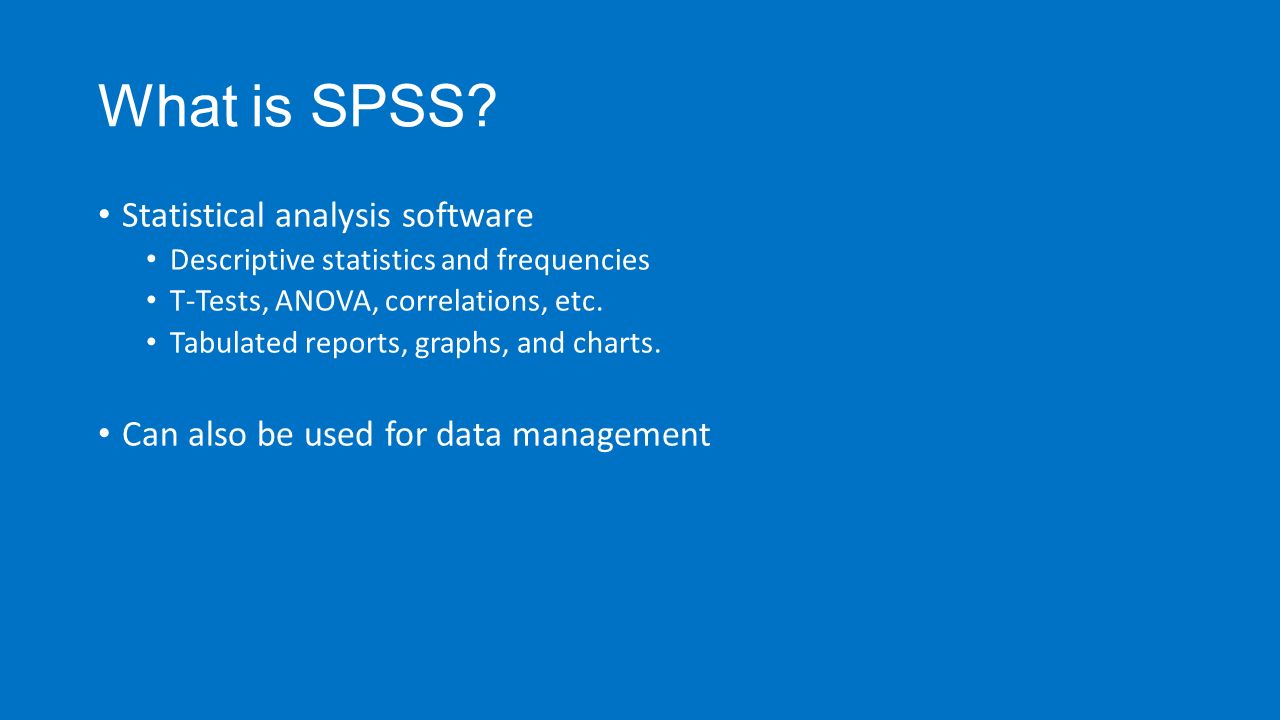 What is SPSS?

• Statistical analysis software
  • Descriptive statistics and frequencies
  • T-Tests, ANOVA, correlations, etc.
  • Tabulated reports, graphs, and charts.

• Can also be used for data management